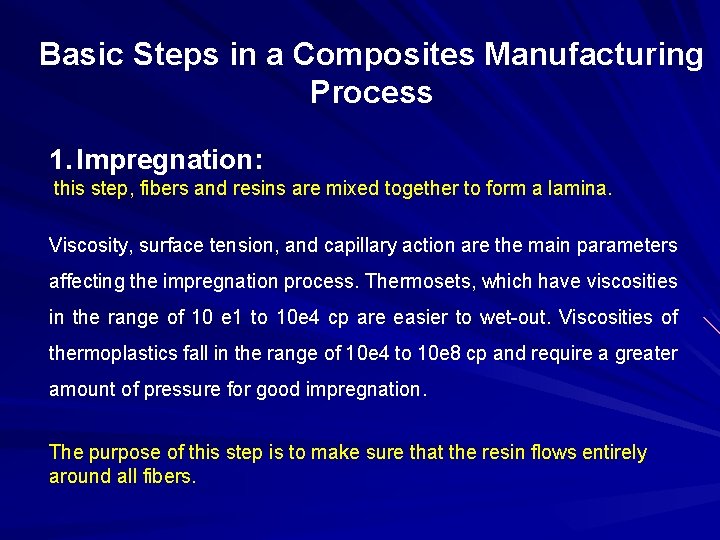 Basic Steps in a Composites Manufacturing Process

1. Impregnation:
this step, fibers and resins are mixed together to form a lamina.

Viscosity, surface tension, and capillary action are the main parameters affecting the impregnation process. Thermosets, which have viscosities in the range of 10 e1 to 10e4 cp are easier to wet-out. Viscosities of thermoplastics fall in the range of 10e4 to 10e8 cp and require a greater amount of pressure for good impregnation.

The purpose of this step is to make sure that the resin flows entirely around all fibers.